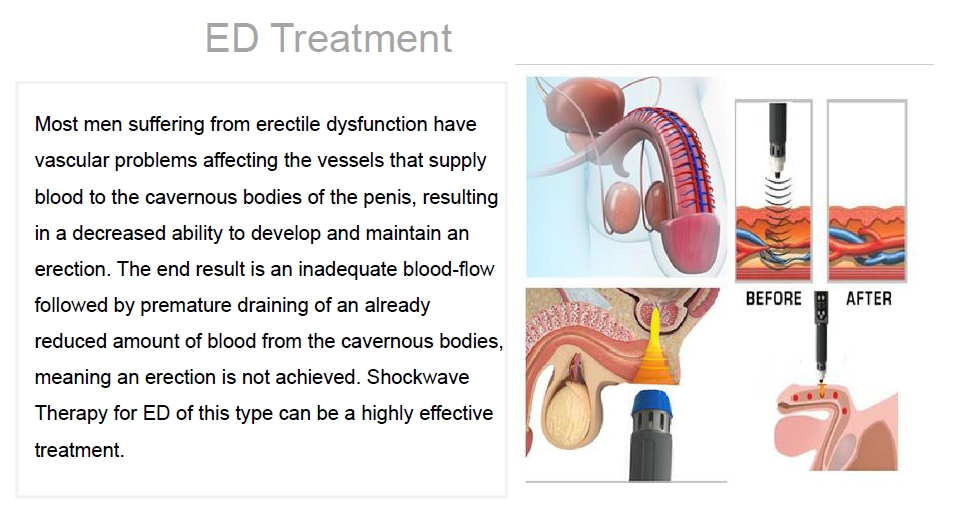 ED Treatment

Most men suffering from erectile dysfunction have vascular problems affecting the vessels that supply blood to the cavernous bodies of the penis, resulting in a decreased ability to develop and maintain an erection. The end result is an inadequate blood-flow followed by premature draining of an already reduced amount of blood from the cavernous bodies, meaning an erection is not achieved. Shockwave Therapy for ED of this type can be a highly effective treatment.

BEFORE

AFTER